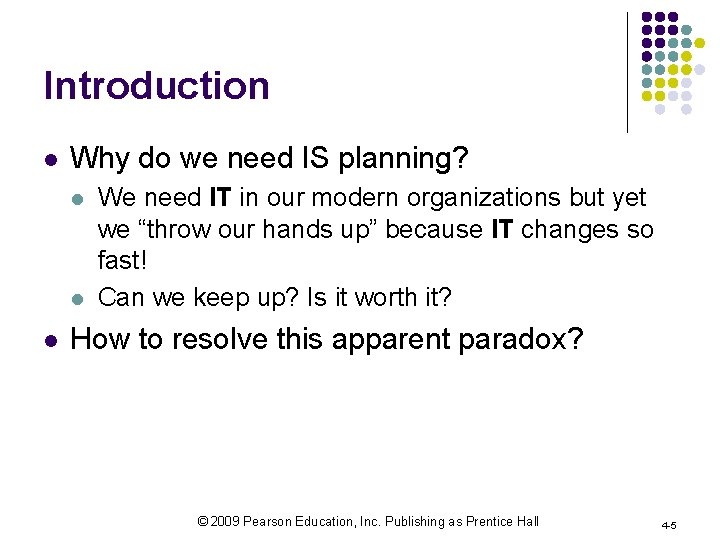 Introduction

- Why do we need IS planning?
  - We need IT in our modern organizations but yet we “throw our hands up” because IT changes so fast!
  - Can we keep up? Is it worth it?
- How to resolve this apparent paradox?

© 2009 Pearson Education, Inc. Publishing as Prentice Hall

4-5